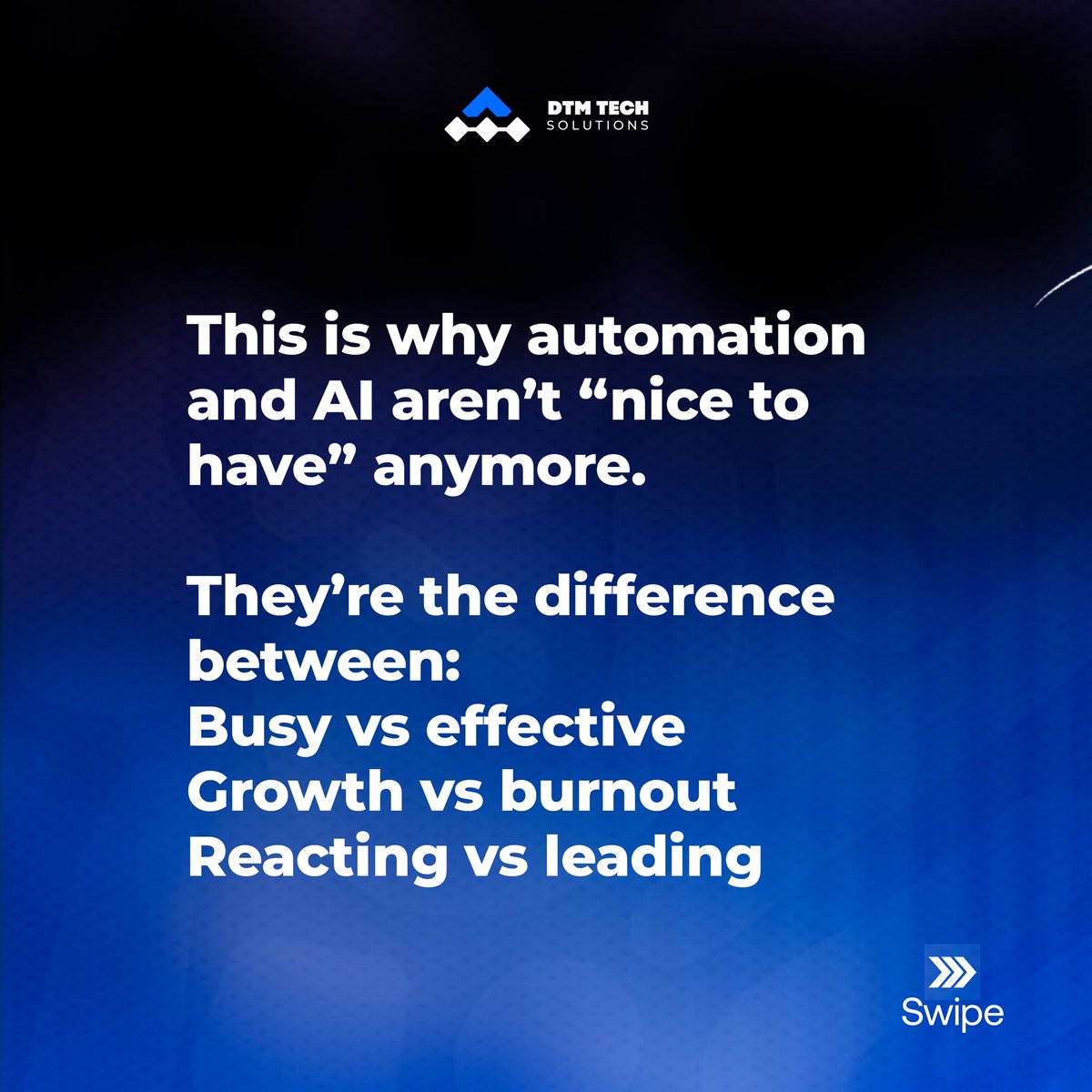 DTM TECH
SOLUTIONS

This is why automation and AI aren’t “nice to have” anymore.

They’re the difference between:
Busy vs effective
Growth vs burnout
Reacting vs leading

Swipe